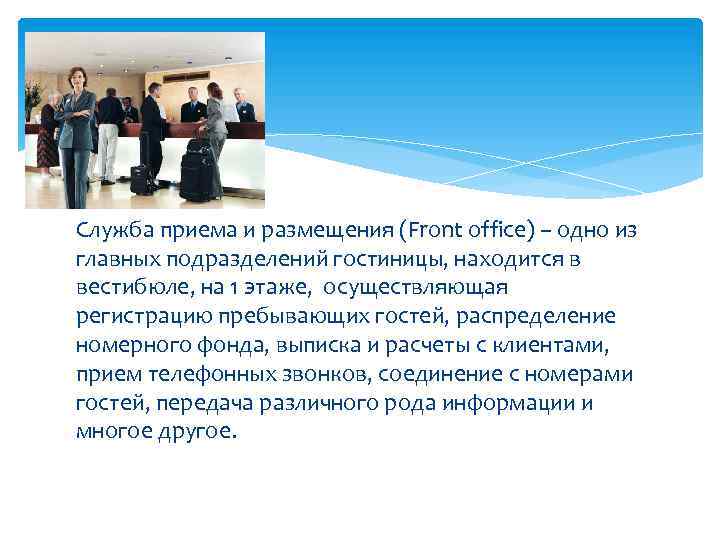 Служба приема и размещения (Front office) – одно из главных подразделений гостиницы, находится в вестибюле, на 1 этаже, осуществляющая регистрацию пребывающих гостей, распределение номерного фонда, выписка и расчеты с клиентами, прием телефонных звонков, соединение с номерами гостей, передача различного рода информации и многое другое.